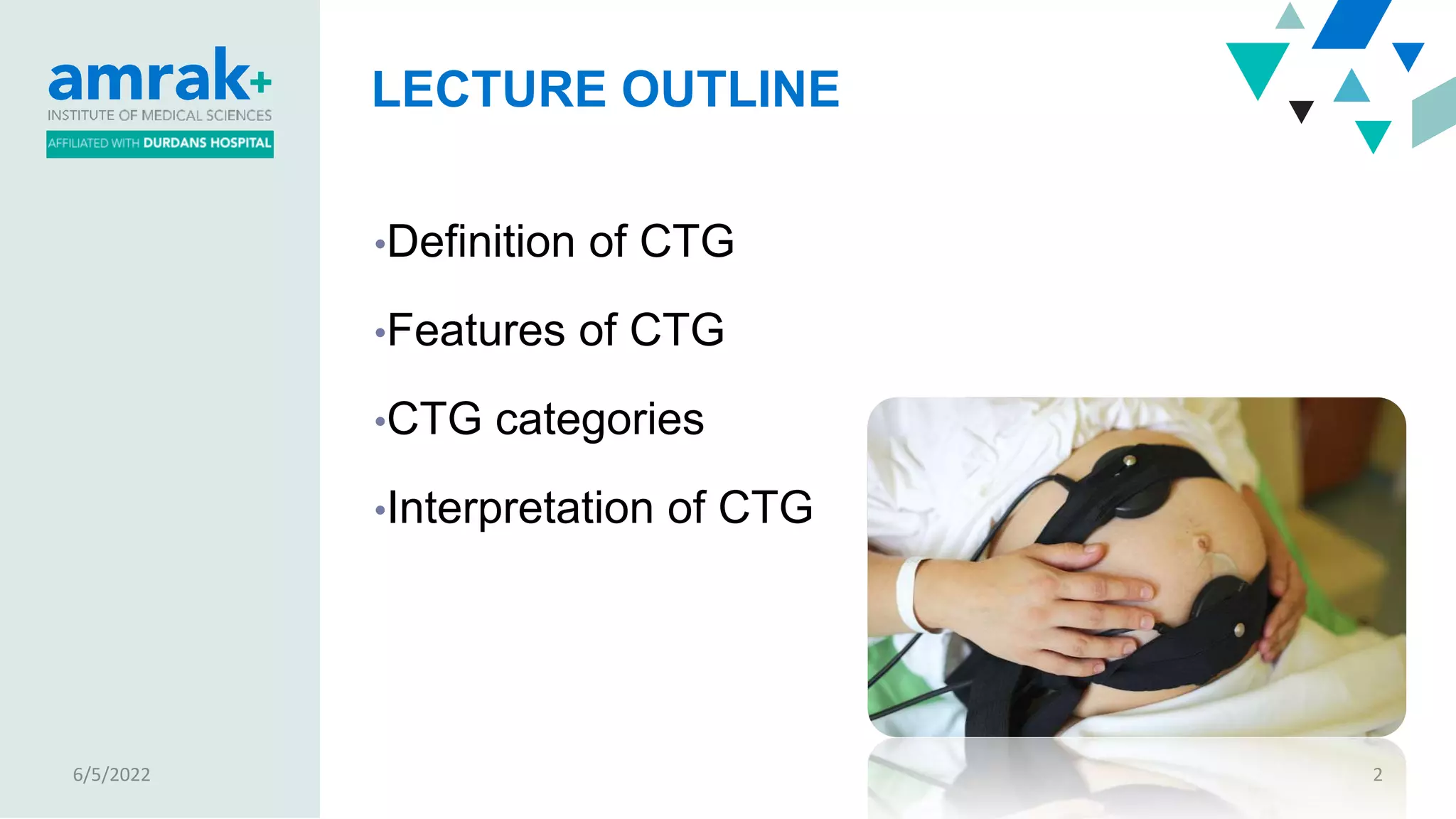 amrak+
INSTITUTE OF MEDICAL SCIENCES
AFFILIATED WITH DURDANS HOSPITAL

LECTURE OUTLINE

•Definition of CTG

•Features of CTG

•CTG categories

•Interpretation of CTG

6/5/2022

2